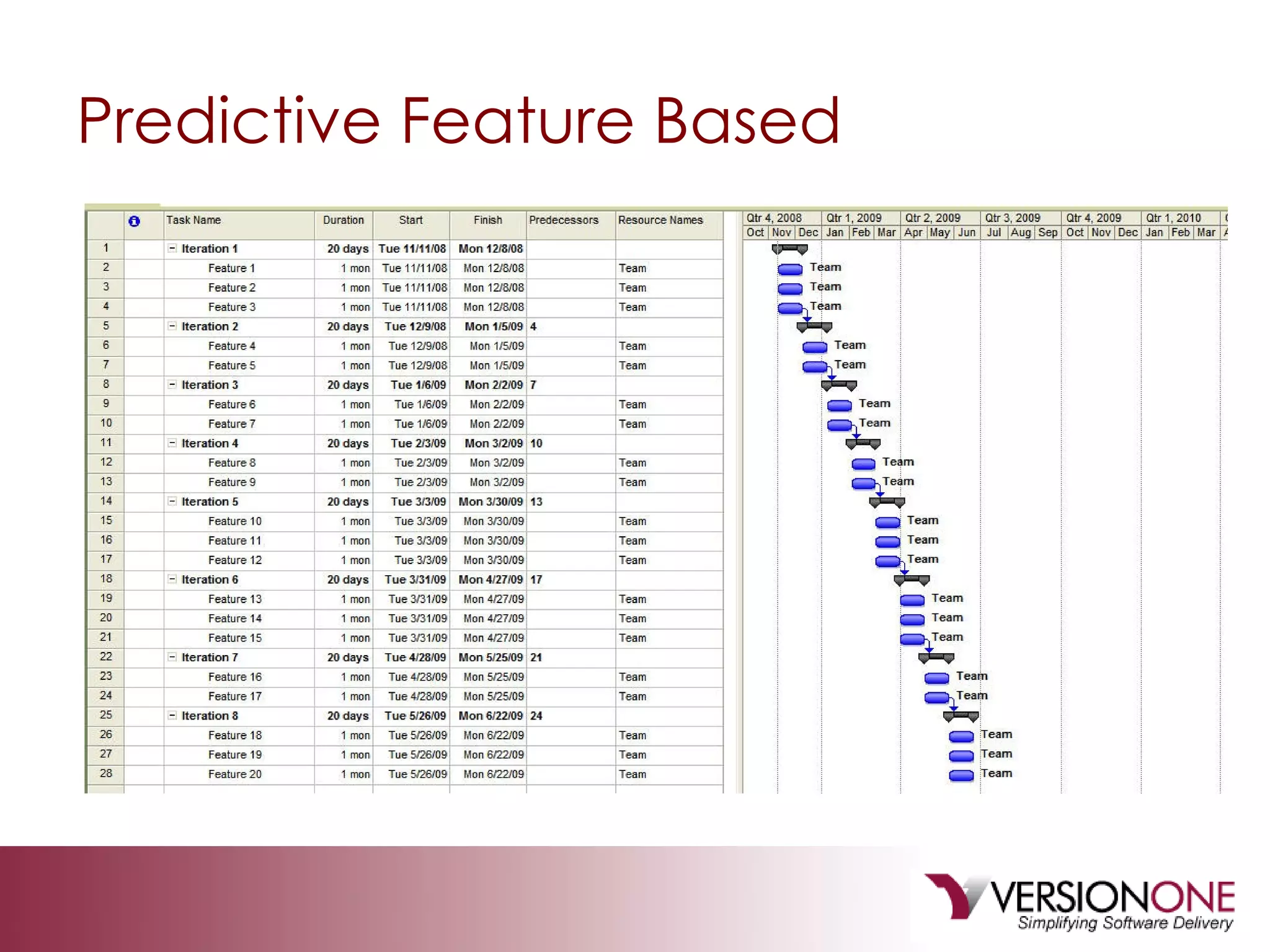 Predictive Feature Based

| | Task Name | Duration | Start | Finish | Predecessors | Resource Names |
|---|---|---|---|---|---|---|
| 1 | Iteration 1 | 20 days | Tue 11/11/08 | Mon 12/8/08 | | |
| 2 | Feature 1 | 1 mon | Tue 11/11/08 | Mon 12/8/08 | | Team |
| 3 | Feature 2 | 1 mon | Tue 11/11/08 | Mon 12/8/08 | | Team |
| 4 | Feature 3 | 1 mon | Tue 11/11/08 | Mon 12/8/08 | | Team |
| 5 | Iteration 2 | 20 days | Tue 12/9/08 | Mon 1/5/09 | 4 | |
| 6 | Feature 4 | 1 mon | Tue 12/9/08 | Mon 1/5/09 | | Team |
| 7 | Feature 5 | 1 mon | Tue 12/9/08 | Mon 1/5/09 | | Team |
| 8 | Iteration 3 | 20 days | Tue 1/6/09 | Mon 2/2/09 | 7 | |
| 9 | Feature 6 | 1 mon | Tue 1/6/09 | Mon 2/2/09 | | Team |
| 10 | Feature 7 | 1 mon | Tue 1/6/09 | Mon 2/2/09 | | Team |
| 11 | Iteration 4 | 20 days | Tue 2/3/09 | Mon 3/2/09 | 10 | |
| 12 | Feature 8 | 1 mon | Tue 2/3/09 | Mon 3/2/09 | | Team |
| 13 | Feature 9 | 1 mon | Tue 2/3/09 | Mon 3/2/09 | | Team |
| 14 | Iteration 5 | 20 days | Tue 3/3/09 | Mon 3/30/09 | 13 | |
| 15 | Feature 10 | 1 mon | Tue 3/3/09 | Mon 3/30/09 | | Team |
| 16 | Feature 11 | 1 mon | Tue 3/3/09 | Mon 3/30/09 | | Team |
| 17 | Feature 12 | 1 mon | Tue 3/3/09 | Mon 3/30/09 | | Team |
| 18 | Iteration 6 | 20 days | Tue 3/31/09 | Mon 4/27/09 | 17 | |
| 19 | Feature 13 | 1 mon | Tue 3/31/09 | Mon 4/27/09 | | Team |
| 20 | Feature 14 | 1 mon | Tue 3/31/09 | Mon 4/27/09 | | Team |
| 21 | Feature 15 | 1 mon | Tue 3/31/09 | Mon 4/27/09 | | Team |
| 22 | Iteration 7 | 20 days | Tue 4/28/09 | Mon 5/25/09 | 21 | |
| 23 | Feature 16 | 1 mon | Tue 4/28/09 | Mon 5/25/09 | | Team |
| 24 | Feature 17 | 1 mon | Tue 4/28/09 | Mon 5/25/09 | | Team |
| 25 | Iteration 8 | 20 days | Tue 5/26/09 | Mon 6/22/09 | 24 | |
| 26 | Feature 18 | 1 mon | Tue 5/26/09 | Mon 6/22/09 | | Team |
| 27 | Feature 19 | 1 mon | Tue 5/26/09 | Mon 6/22/09 | | Team |
| 28 | Feature 20 | 1 mon | Tue 5/26/09 | Mon 6/22/09 | | Team |

Qtr 4, 2008 Qtr 1, 2009 Qtr 2, 2009 Qtr 3, 2009 Qtr 4, 2009 Qtr 1, 2010
Oct Nov Dec Jan Feb Mar Apr May Jun Jul Aug Sep Oct Nov Dec Jan Feb Mar

Team Team Team Team Team Team Team Team Team Team Team Team Team Team Team Team Team Team Team Team

VERSIONONE
Simplifying Software Delivery